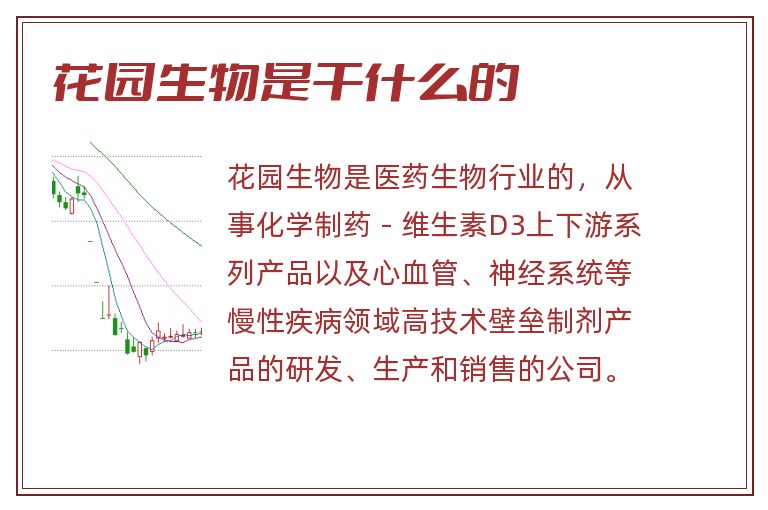 花园生物是干什么的

花园生物是医药生物行业的，从事化学制药－维生素D3上下游系列产品以及心血管、神经系统等慢性疾病领域高技术壁垒制剂产品的研发、生产和销售的公司。